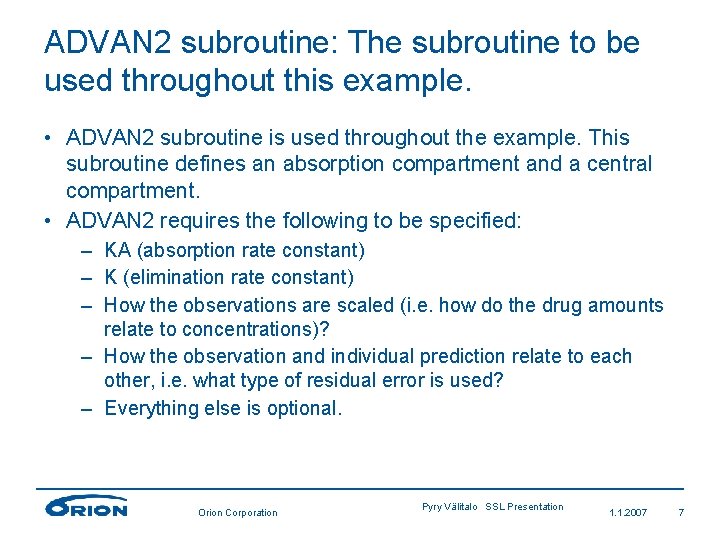 ADVAN2 subroutine: The subroutine to be used throughout this example.

• ADVAN2 subroutine is used throughout the example. This subroutine defines an absorption compartment and a central compartment.
• ADVAN2 requires the following to be specified:
– KA (absorption rate constant)
– K (elimination rate constant)
– How the observations are scaled (i.e. how do the drug amounts relate to concentrations)?
– How the observation and individual prediction relate to each other, i.e. what type of residual error is used?
– Everything else is optional.

ORION Orion Corporation Pyry Välitalo SSL Presentation 1.1.2007 7